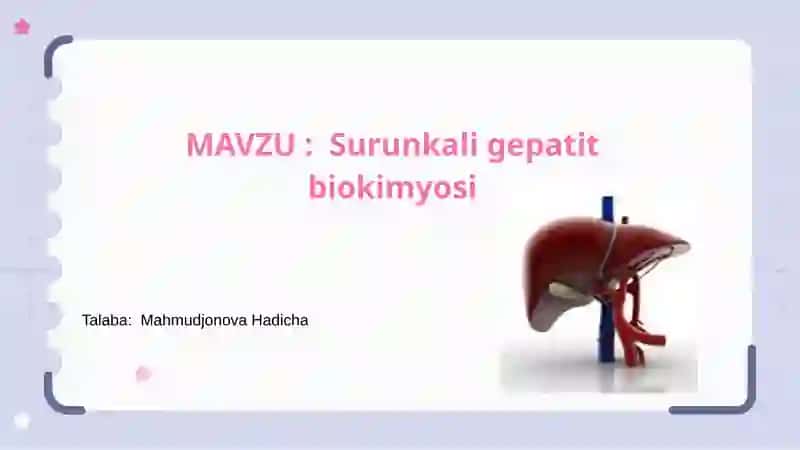 MAVZU : Surunkali gepatit biokimyosi

Talaba: Mahmudjonova Hadicha